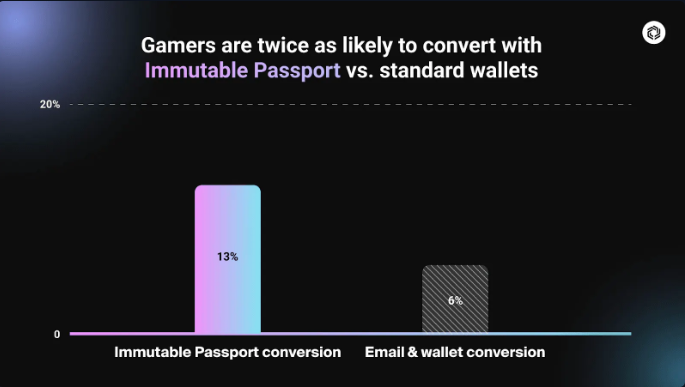 Gamers are twice as likely to convert with Immutable Passport vs. standard wallets

20%

13%

6%

0

Immutable Passport conversion

Email & wallet conversion